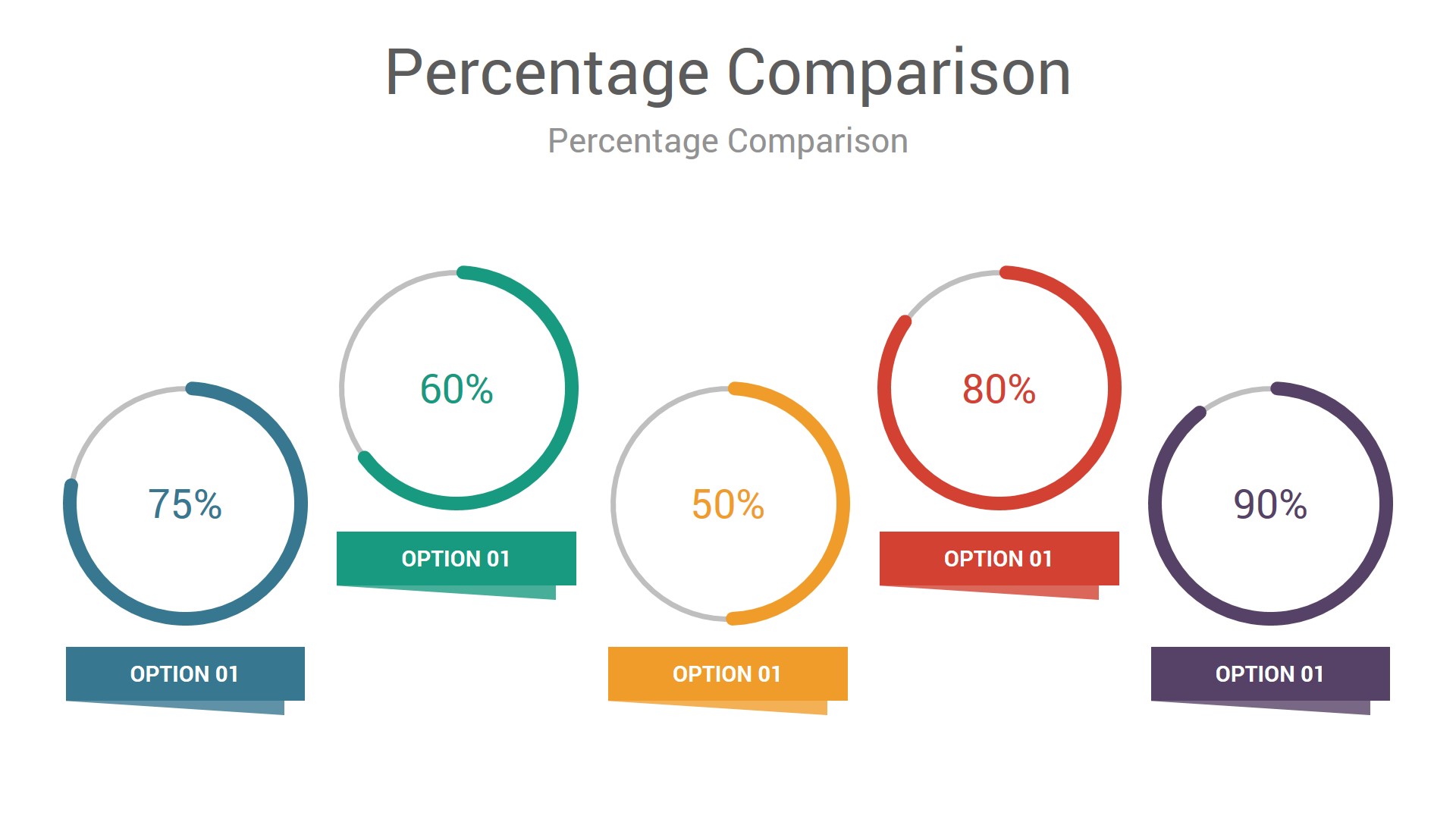 Percentage Comparison

Percentage Comparison

75%

OPTION 01

60%

OPTION 01

50%

OPTION 01

80%

OPTION 01

90%

OPTION 01